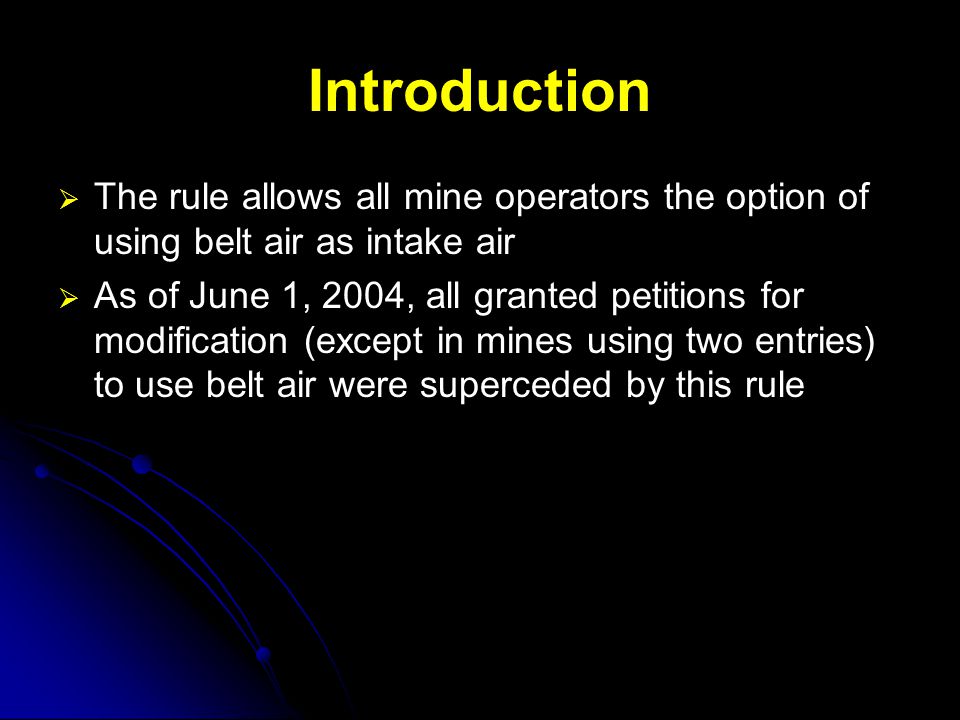 Introduction

➢ The rule allows all mine operators the option of using belt air as intake air

➢ As of June 1, 2004, all granted petitions for modification (except in mines using two entries) to use belt air were superceded by this rule